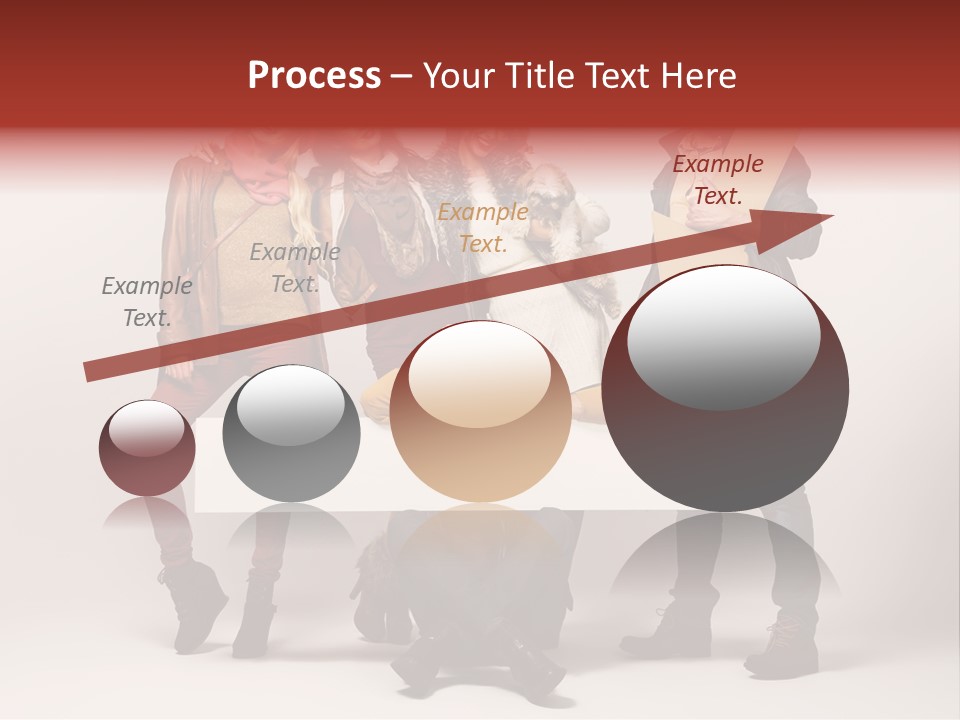 Process – Your Title Text Here

Example Text.

Example Text.

Example Text.

Example Text.